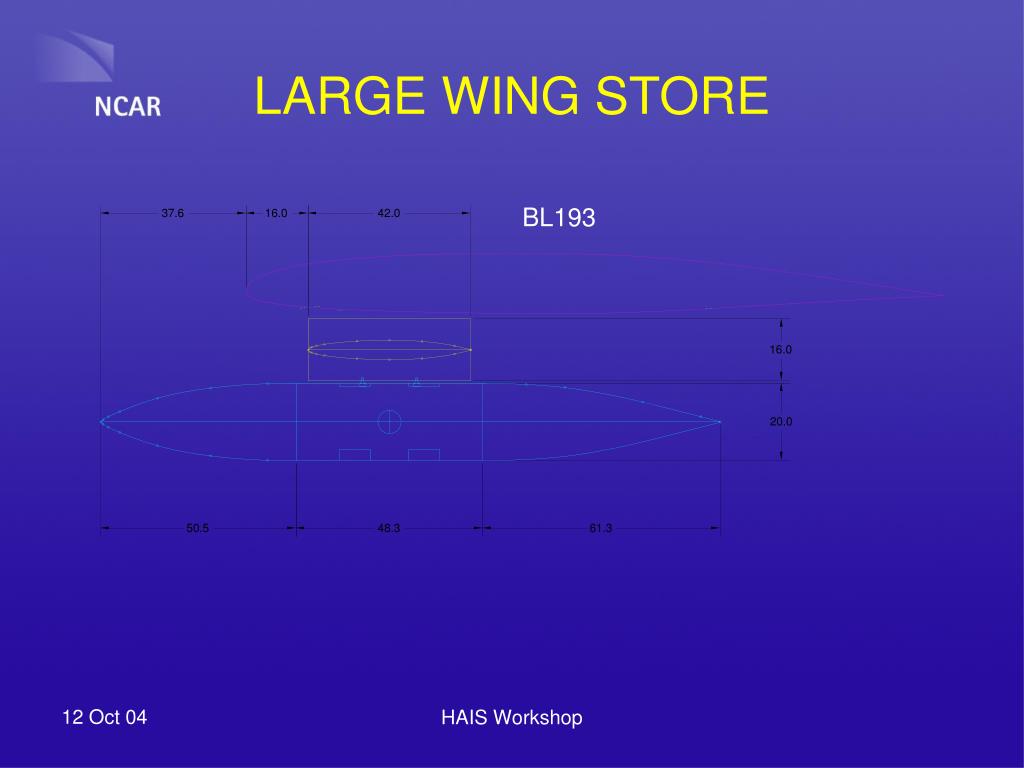 NCAR

LARGE WING STORE

37.6
16.0
42.0

BL193

16.0

20.0

50.5
48.3
61.3

12 Oct 04

HAIS Workshop